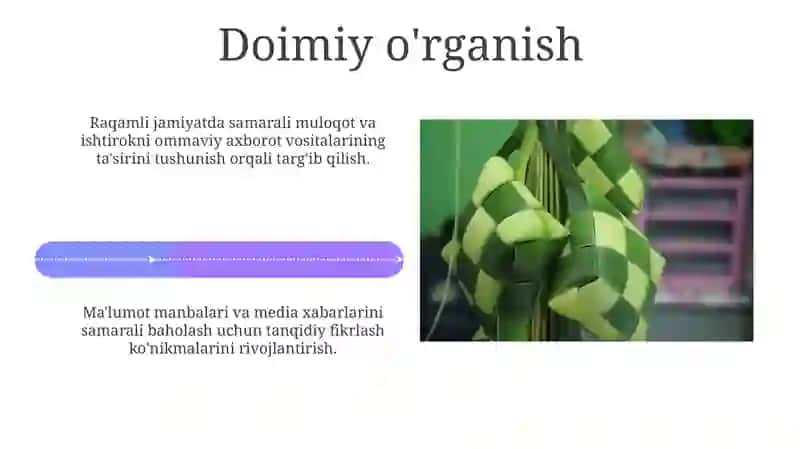 Doimiy o'rganish

Raqamli jamiyatda samarali muloqot va ishtirokni ommaviy axborot vositalarining ta'sirini tushunish orqali targ'ib qilish.

Ma'lumot manbalari va media xabarlarini samarali baholash uchun tanqidiy fikrlash ko'nikmalarini rivojlantirish.